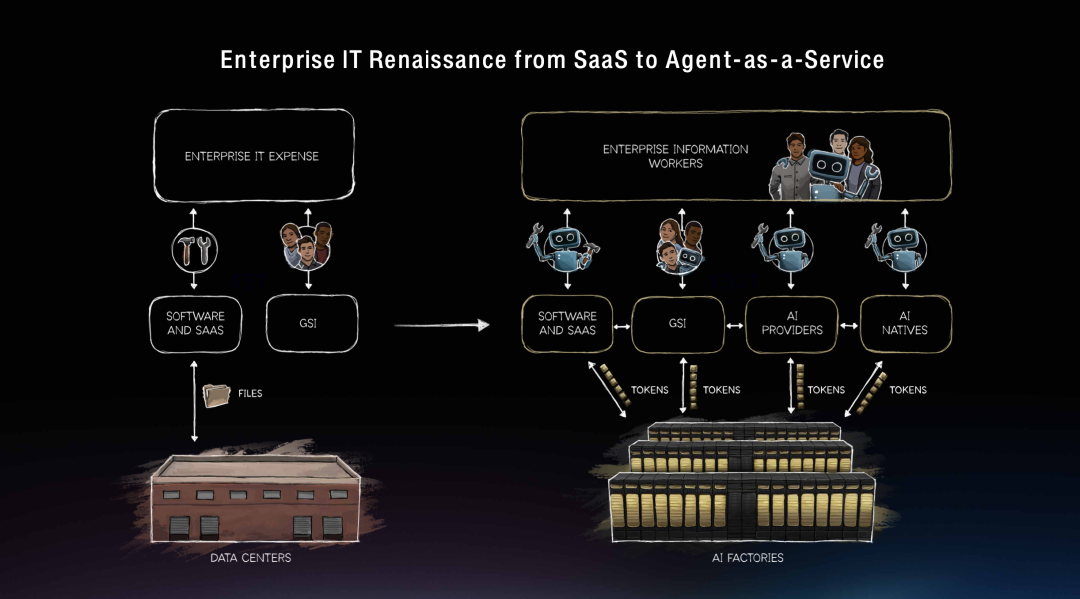 Enterprise IT Renaissance from SaaS to Agent-as-a-Service

ENTERPRISE IT EXPENSE

SOFTWARE AND SAAS

GSI

FILES

DATA CENTERS

ENTERPRISE INFORMATION WORKERS

SOFTWARE AND SAAS

GSI

AI PROVIDERS

AI NATIVES

TOKENS

TOKENS

TOKENS

TOKENS

AI FACTORIES